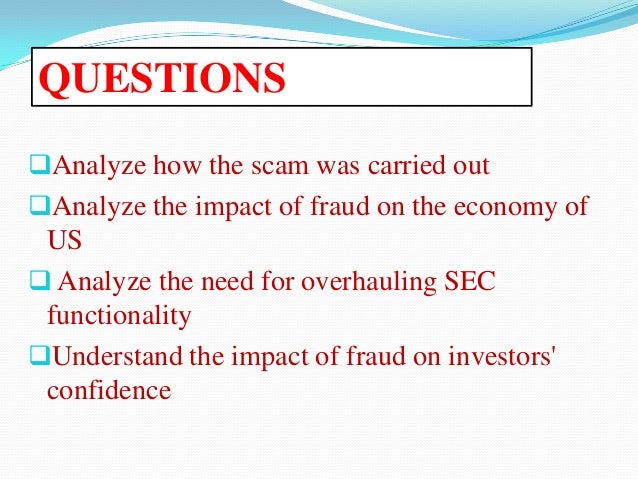 QUESTIONS

❑Analyze how the scam was carried out

❑Analyze the impact of fraud on the economy of US

❑ Analyze the need for overhauling SEC functionality

❑Understand the impact of fraud on investors' confidence